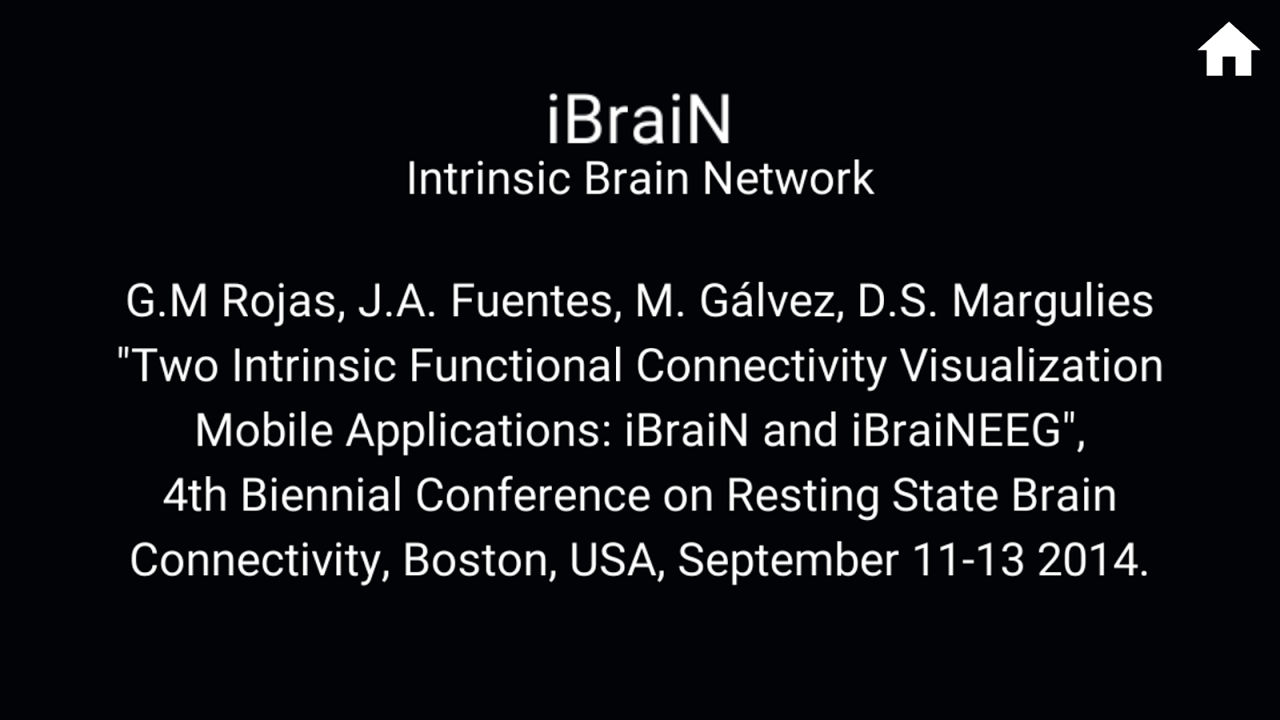 iBraiN
Intrinsic Brain Network

G.M Rojas, J.A. Fuentes, M. Gálvez, D.S. Margulies "Two Intrinsic Functional Connectivity Visualization Mobile Applications: iBraiN and iBraiNEEG", 4th Biennial Conference on Resting State Brain Connectivity, Boston, USA, September 11-13 2014.